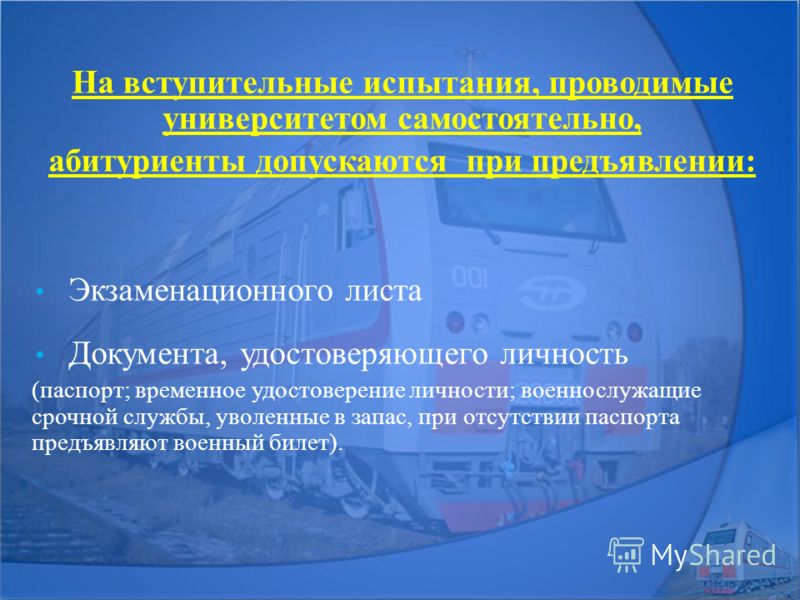 На вступительные испытания, проводимые университетом самостоятельно, абитуриенты допускаются при предъявлении:

• Экзаменационного листа

• Документа, удостоверяющего личность

(паспорт; временное удостоверение личности; военнослужащие срочной службы, уволенные в запас, при отсутствии паспорта предъявляют военный билет).

001

MyShared